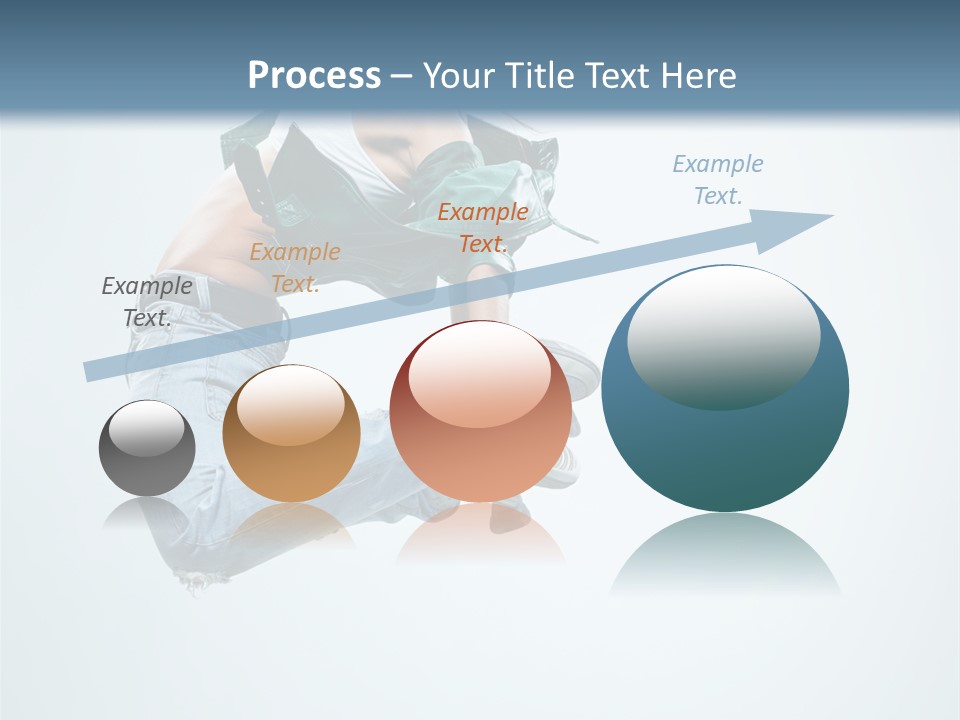 Process – Your Title Text Here

Example Text.

Example Text.

Example Text.

Example Text.